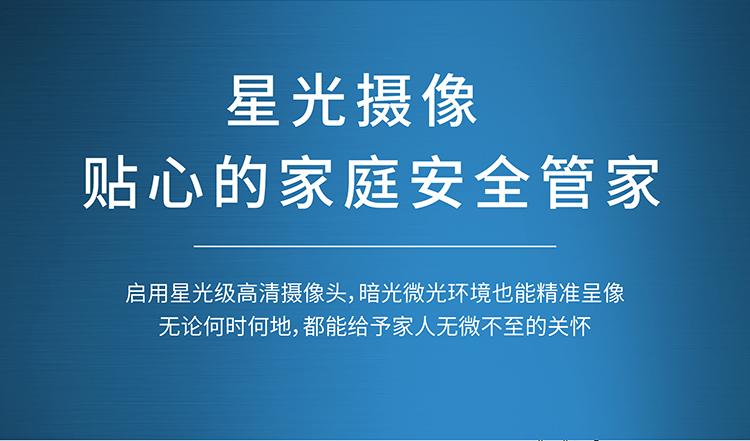 星光摄像
贴心的家庭安全管家

启用星光级高清摄像头，暗光微光环境也能精准呈像
无论何时何地，都能给予家人无微不至的关怀